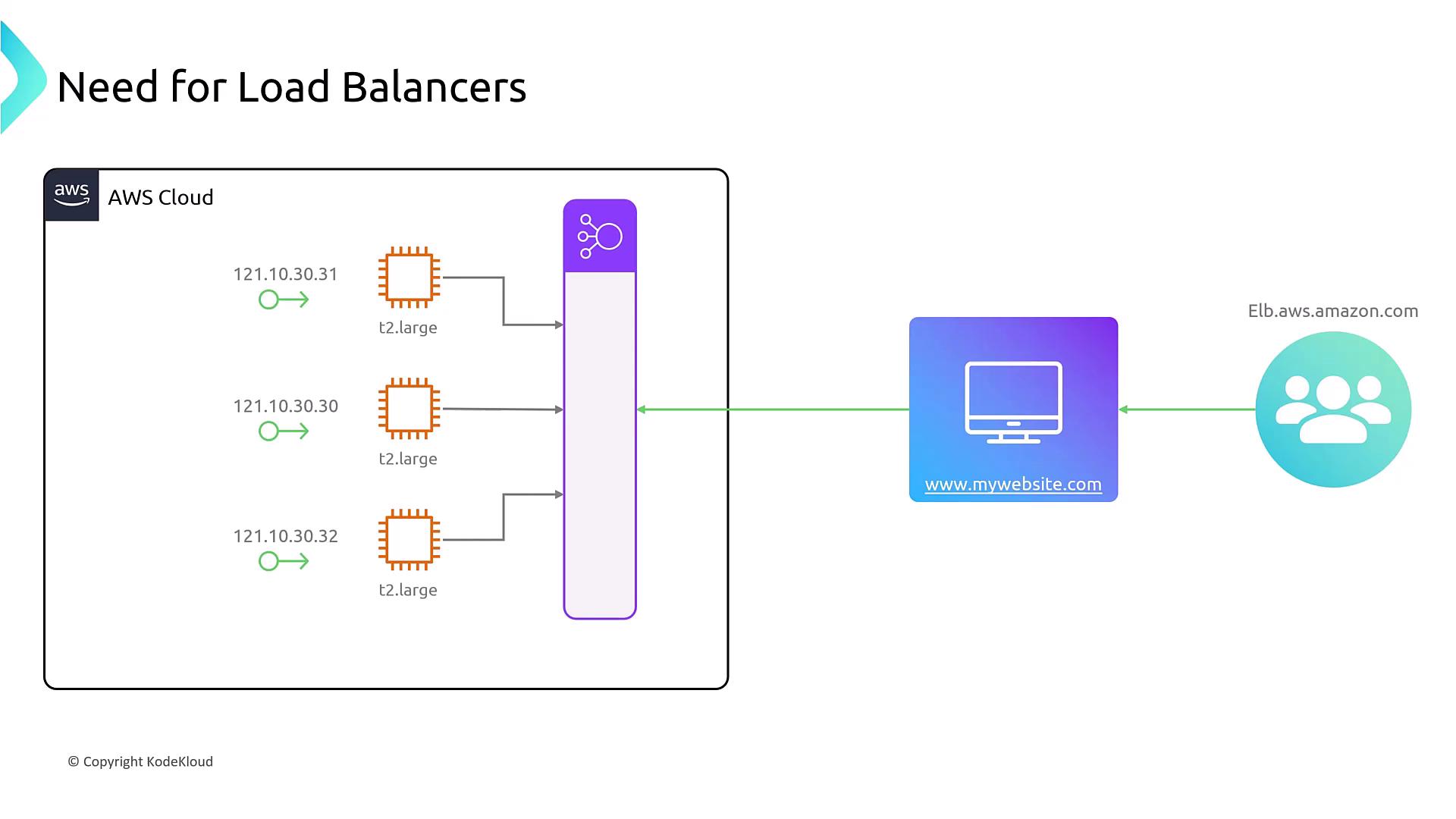 Need for Load Balancers

aws

AWS Cloud

121.10.30.31

t2.large

121.10.30.30

t2.large

121.10.30.32

t2.large

www.mywebsite.com

Elb.aws.amazon.com

© Copyright KodeKloud